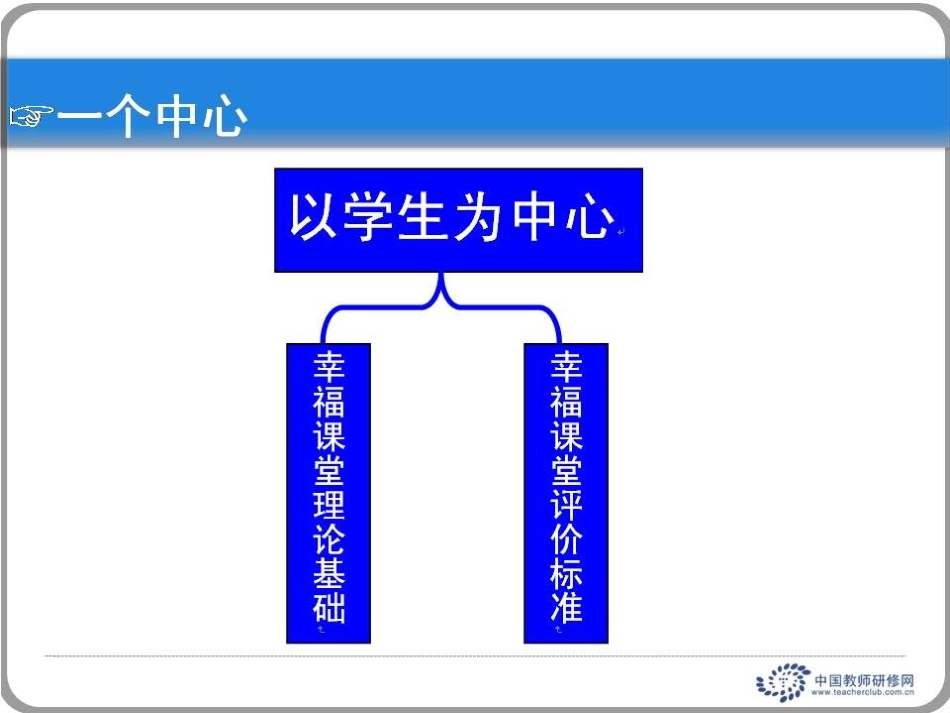 ☞一个中心

以学生为中心

幸福课堂理论基础

幸福课堂评价标准

中国教师研修网
www.teacherclub.com.cn